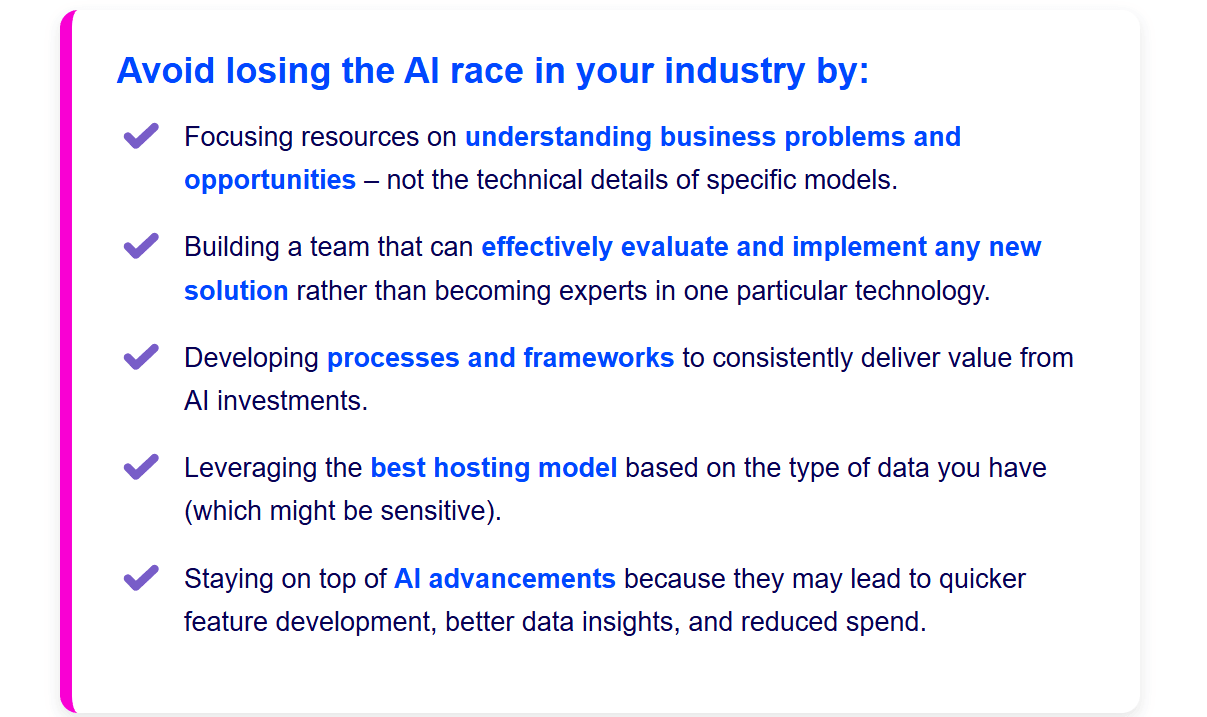 Avoid losing the AI race in your industry by:

Focusing resources on understanding business problems and opportunities – not the technical details of specific models.

Building a team that can effectively evaluate and implement any new solution rather than becoming experts in one particular technology.

Developing processes and frameworks to consistently deliver value from AI investments.

Leveraging the best hosting model based on the type of data you have (which might be sensitive).

Staying on top of AI advancements because they may lead to quicker feature development, better data insights, and reduced spend.